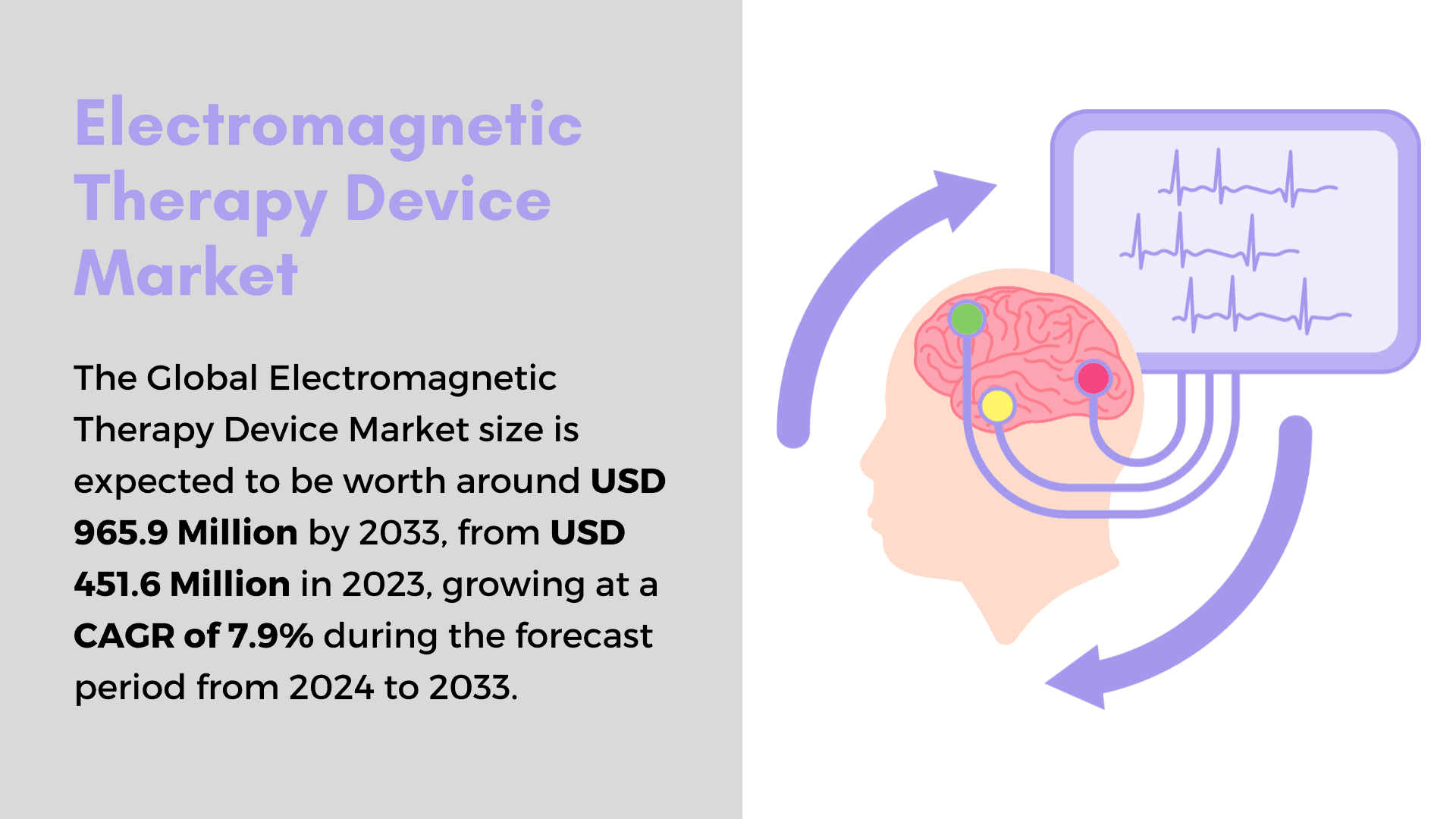 Electromagnetic Therapy Device Market

The Global Electromagnetic Therapy Device Market size is expected to be worth around USD 965.9 Million by 2033, from USD 451.6 Million in 2023, growing at a CAGR of 7.9% during the forecast period from 2024 to 2033.